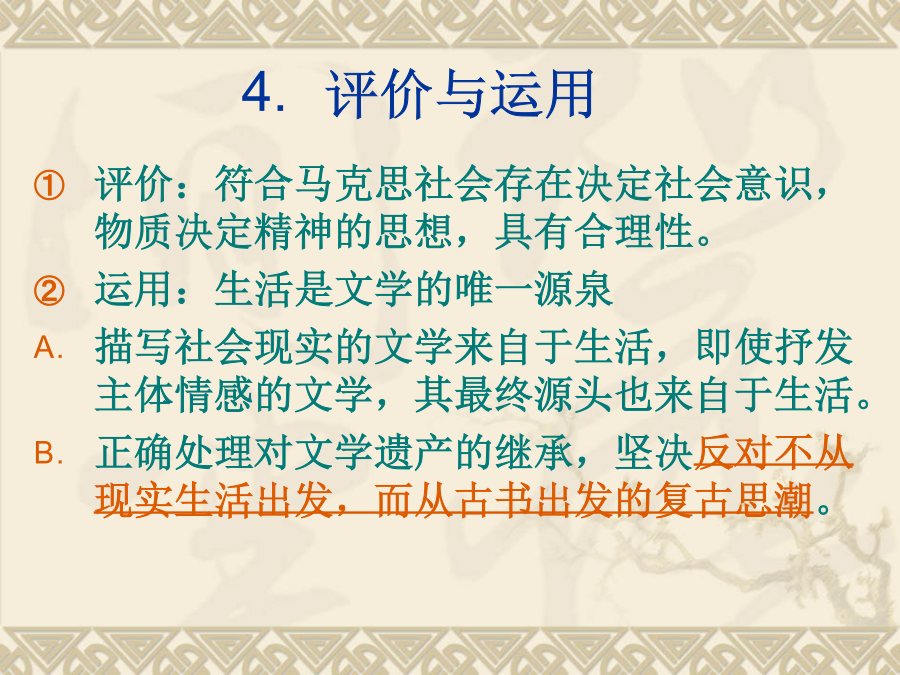 4. 评价与运用

① 评价：符合马克思社会存在决定社会意识，物质决定精神的思想，具有合理性。

② 运用：生活是文学的唯一源泉

A. 描写社会现实的文学来自于生活，即使抒发主体情感的文学，其最终源头也来自于生活。

B. 正确处理对文学遗产的继承，坚决反对不从现实生活出发，而从古书出发的复古思潮。